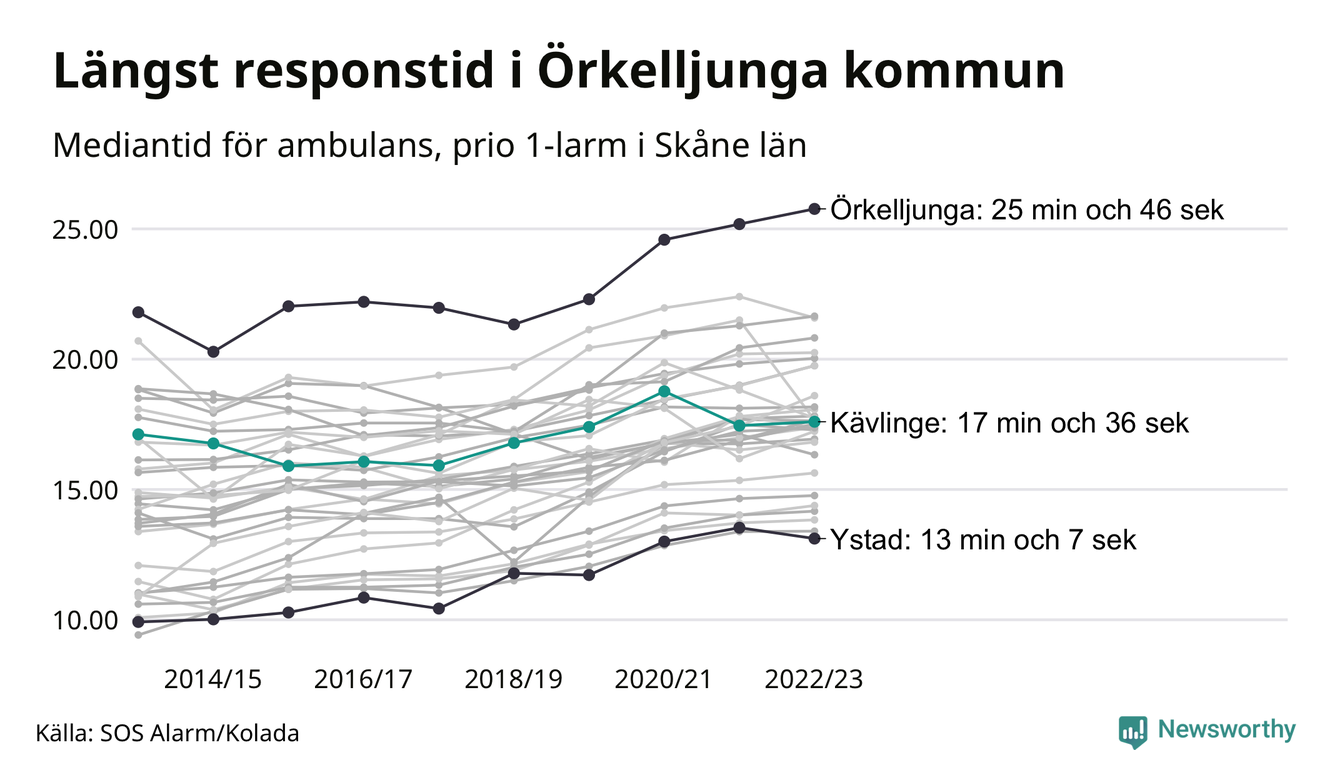 Längst responstid i Örkelljunga kommun

Mediantid för ambulans, prio 1-larm i Skåne län

25.00
20.00
15.00
10.00

Örkelljunga: 25 min och 46 sek
Kävlinge: 17 min och 36 sek
Ystad: 13 min och 7 sek

2014/15
2016/17
2018/19
2020/21
2022/23

Källa: SOS Alarm/Kolada

Newsworthy